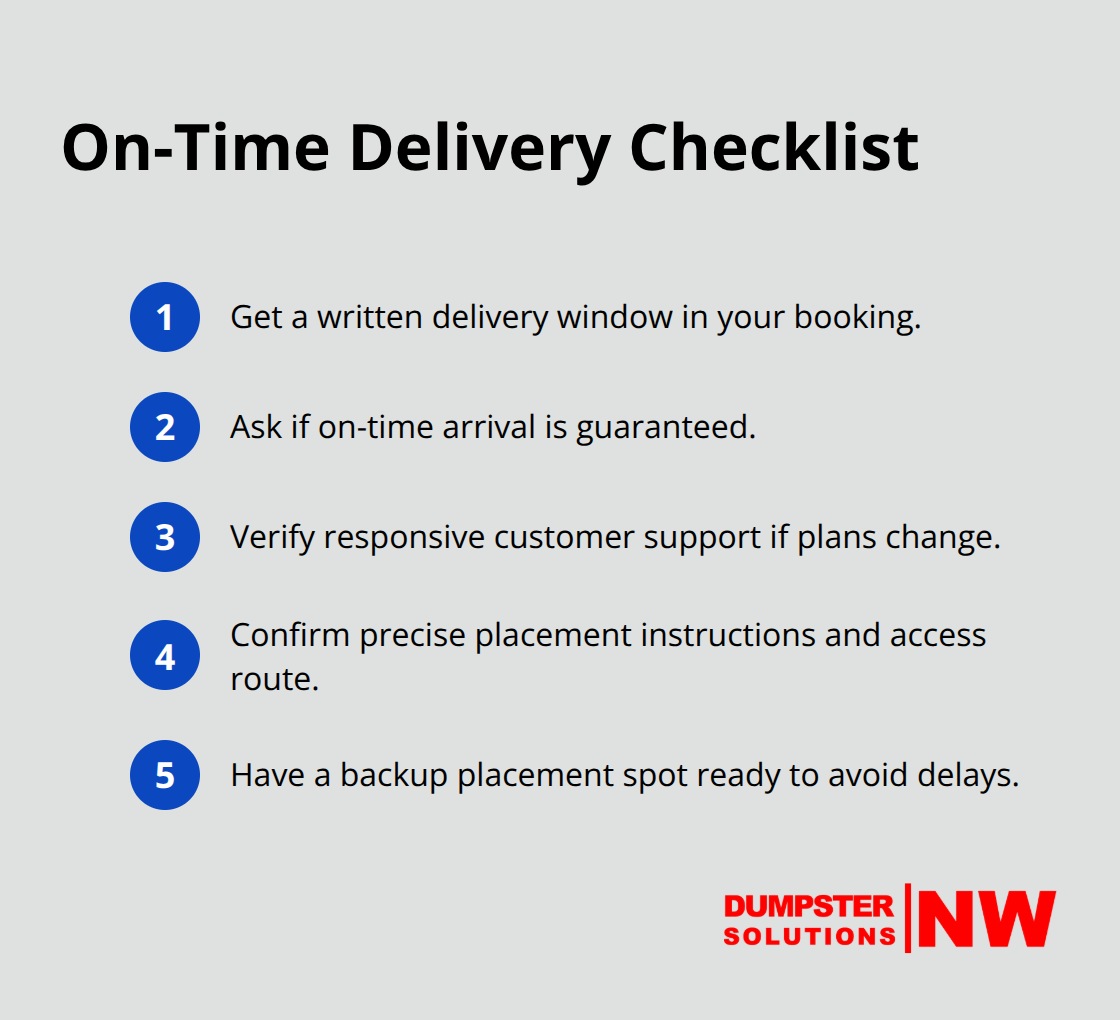 On-Time Delivery Checklist

1 Get a written delivery window in your booking.

2 Ask if on-time arrival is guaranteed.

3 Verify responsive customer support if plans change.

4 Confirm precise placement instructions and access route.

5 Have a backup placement spot ready to avoid delays.

DUMPSTER SOLUTIONS NW